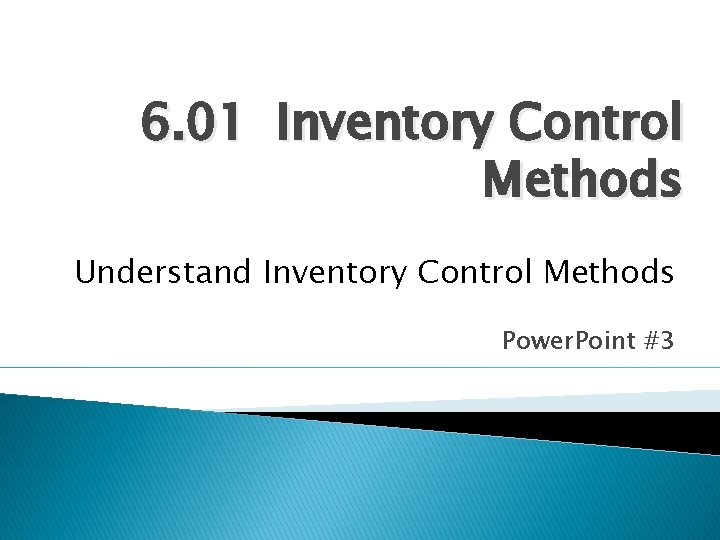 6.01 Inventory Control Methods

Understand Inventory Control Methods

PowerPoint #3